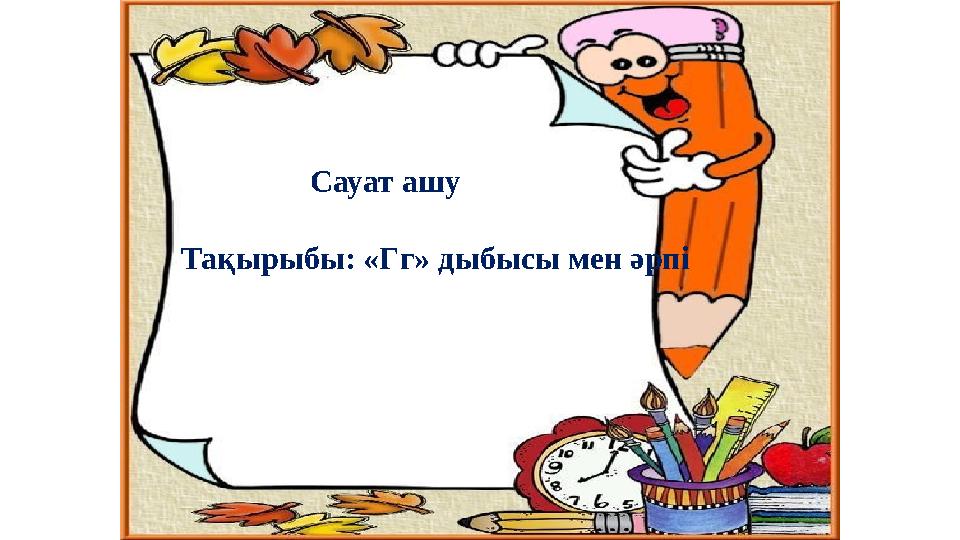 Сауат ашу

Тақырыбы: «Гг» дыбысы мен әрпі